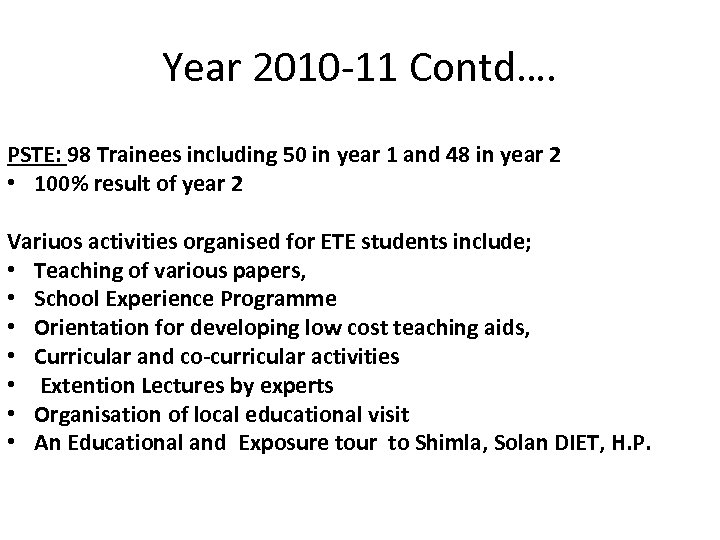 Year 2010-11 Contd….

PSTE: 98 Trainees including 50 in year 1 and 48 in year 2
• 100% result of year 2

Variuos activities organised for ETE students include;
• Teaching of various papers,
• School Experience Programme
• Orientation for developing low cost teaching aids,
• Curricular and co-curricular activities
• Extention Lectures by experts
• Organisation of local educational visit
• An Educational and Exposure tour to Shimla, Solan DIET, H.P.